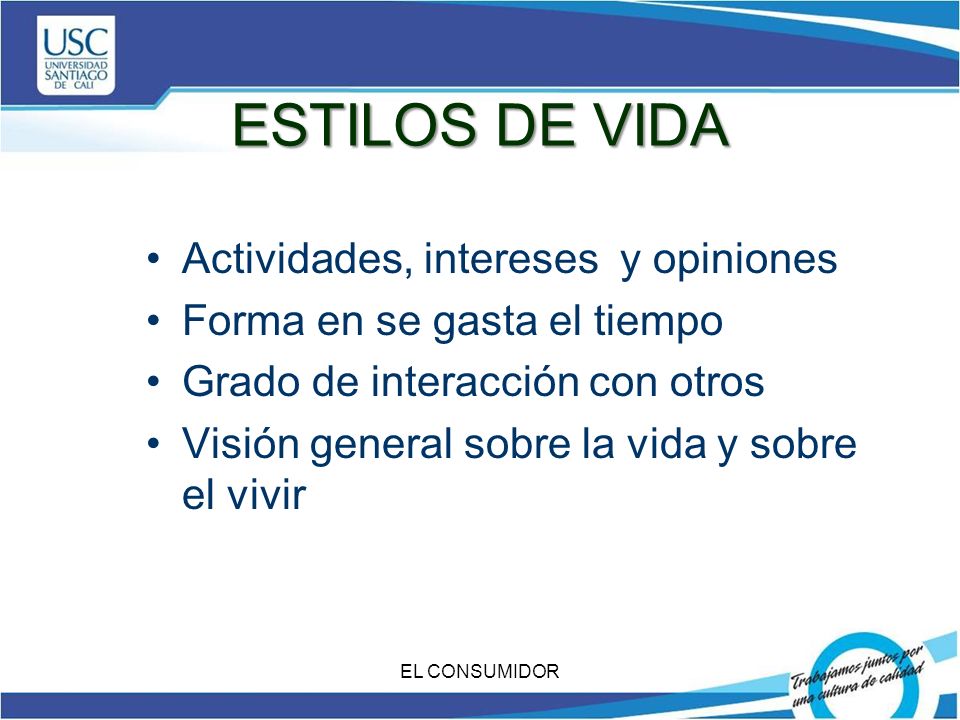 USC
UNIVERSIDAD SANTIAGO DE CALI

ESTILOS DE VIDA

• Actividades, intereses y opiniones
• Forma en se gasta el tiempo
• Grado de interacción con otros
• Visión general sobre la vida y sobre el vivir

EL CONSUMIDOR

Trabajamos juntos por una cultura de calidad